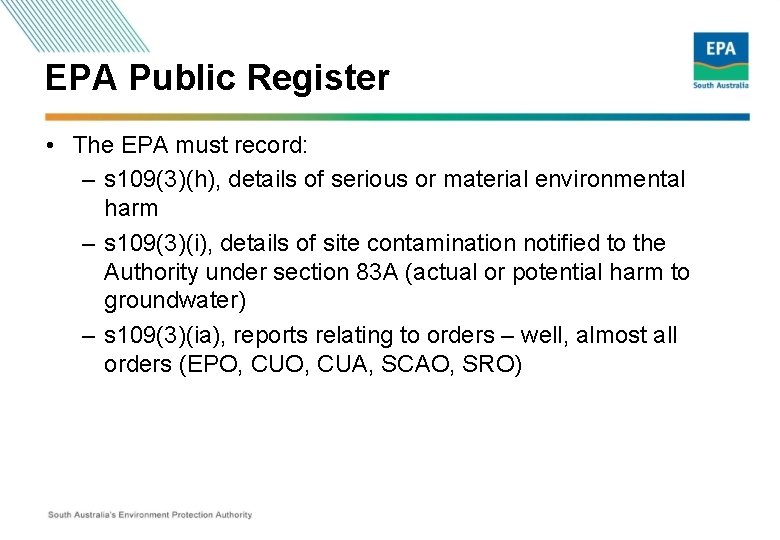 EPA
South Australia

EPA Public Register

• The EPA must record:
– s109(3)(h), details of serious or material environmental harm
– s109(3)(i), details of site contamination notified to the Authority under section 83A (actual or potential harm to groundwater)
– s109(3)(ia), reports relating to orders – well, almost all orders (EPO, CUO, CUA, SCAO, SRO)

South Australia's Environment Protection Authority